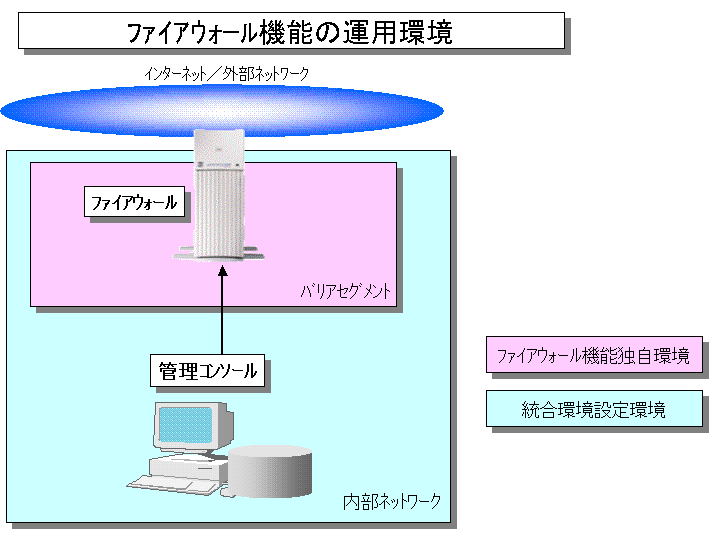 ファイアウォール機能の運用環境

インターネット／外部ネットワーク

ファイアウォール

バリアセグメント

管理コンソール

内部ネットワーク

ファイアウォール機能独自環境

統合環境設定環境